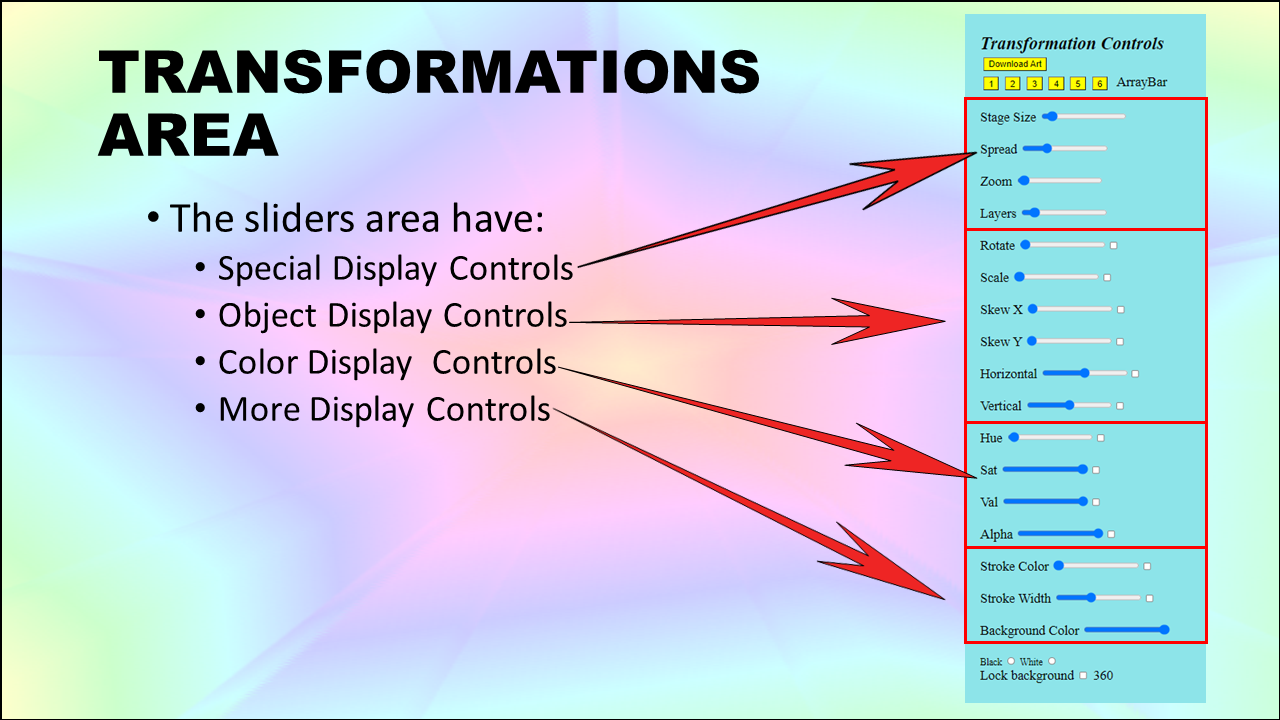 TRANSFORMATIONS AREA

• The sliders area have:
• Special Display Controls
• Object Display Controls
• Color Display Controls
• More Display Controls

Transformation Controls
Download Art
1 2 3 4 5 6 ArrayBar

Stage Size
Spread
Zoom
Layers

Rotate
Scale
Skew X
Skew Y
Horizontal
Vertical

Hue
Sat
Val
Alpha

Stroke Color
Stroke Width
Background Color

Black White
Lock background 360